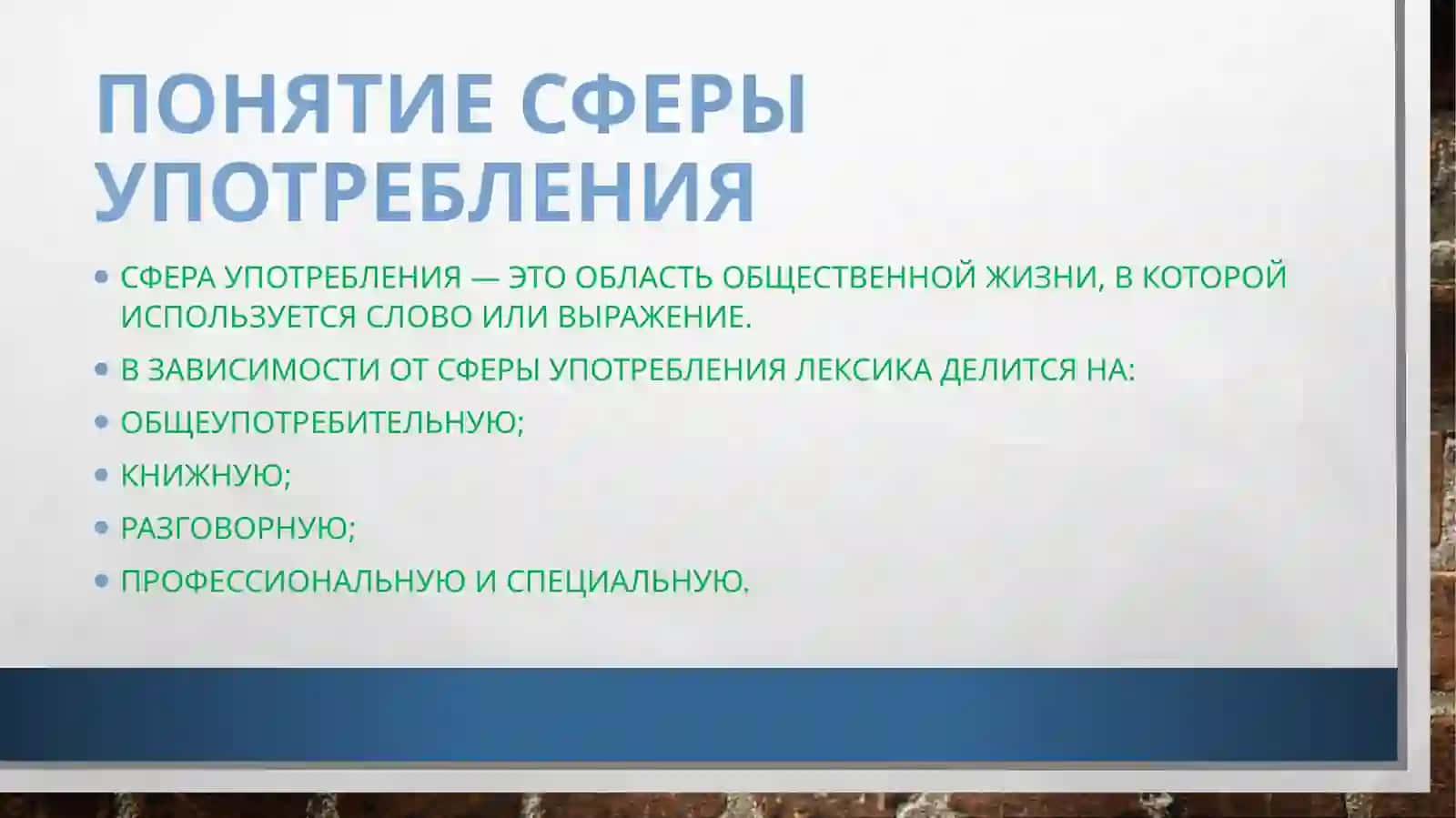 ПОНЯТИЕ СФЕРЫ УПОТРЕБЛЕНИЯ

• СФЕРА УПОТРЕБЛЕНИЯ — ЭТО ОБЛАСТЬ ОБЩЕСТВЕННОЙ ЖИЗНИ, В КОТОРОЙ ИСПОЛЬЗУЕТСЯ СЛОВО ИЛИ ВЫРАЖЕНИЕ.
• В ЗАВИСИМОСТИ ОТ СФЕРЫ УПОТРЕБЛЕНИЯ ЛЕКСИКА ДЕЛИТСЯ НА:
• ОБЩЕУПОТРЕБИТЕЛЬНУЮ;
• КНИЖНУЮ;
• РАЗГОВОРНУЮ;
• ПРОФЕССИОНАЛЬНУЮ И СПЕЦИАЛЬНУЮ.